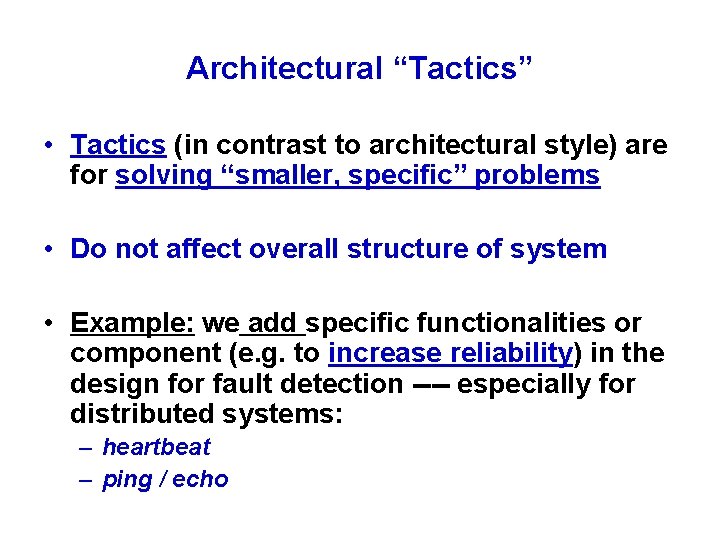 Architectural “Tactics”

• Tactics (in contrast to architectural style) are for solving “smaller, specific” problems

• Do not affect overall structure of system

• Example: we add specific functionalities or component (e.g. to increase reliability) in the design for fault detection –– especially for distributed systems:
– heartbeat
– ping / echo